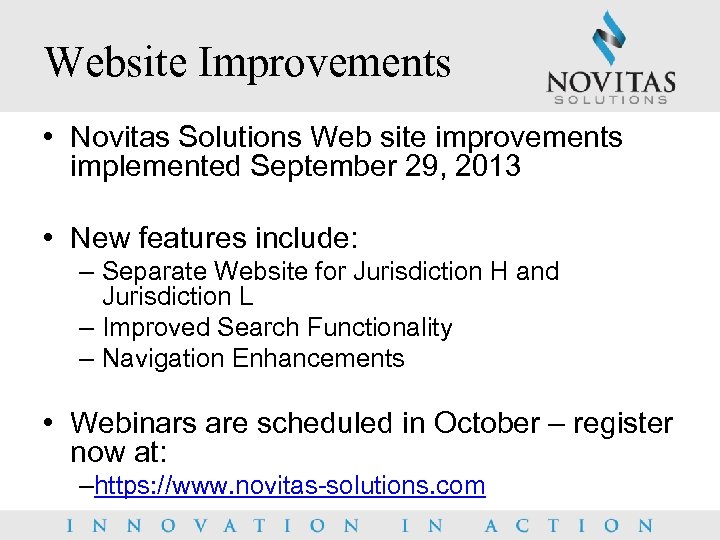 Website Improvements

NOVITAS
SOLUTIONS

• Novitas Solutions Web site improvements implemented September 29, 2013

• New features include:
– Separate Website for Jurisdiction H and Jurisdiction L
– Improved Search Functionality
– Navigation Enhancements

• Webinars are scheduled in October – register now at:
–https://www.novitas-solutions.com

INNOVATION IN ACTION